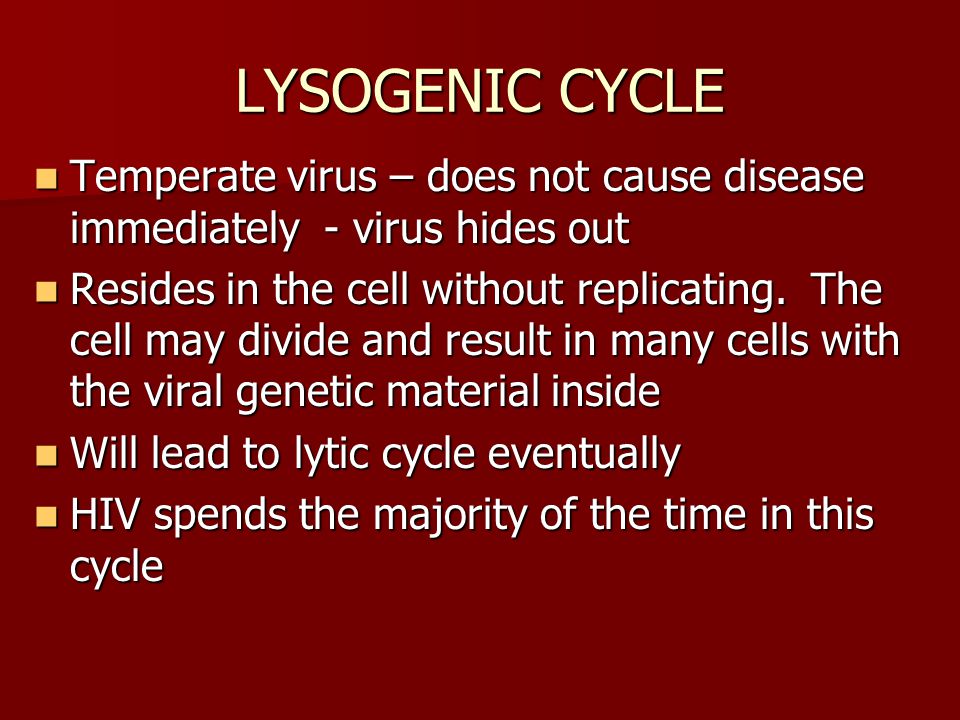 LYSOGENIC CYCLE

- Temperate virus – does not cause disease immediately - virus hides out
- Resides in the cell without replicating. The cell may divide and result in many cells with the viral genetic material inside
- Will lead to lytic cycle eventually
- HIV spends the majority of the time in this cycle